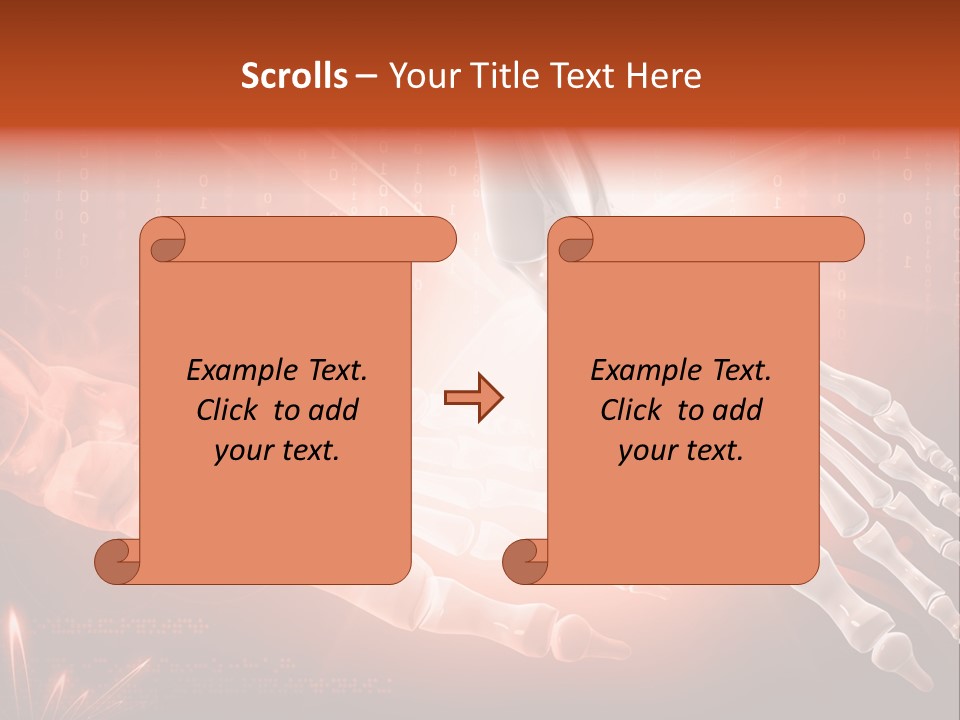 Scrolls – Your Title Text Here

Example Text. Click to add your text.

Example Text. Click to add your text.